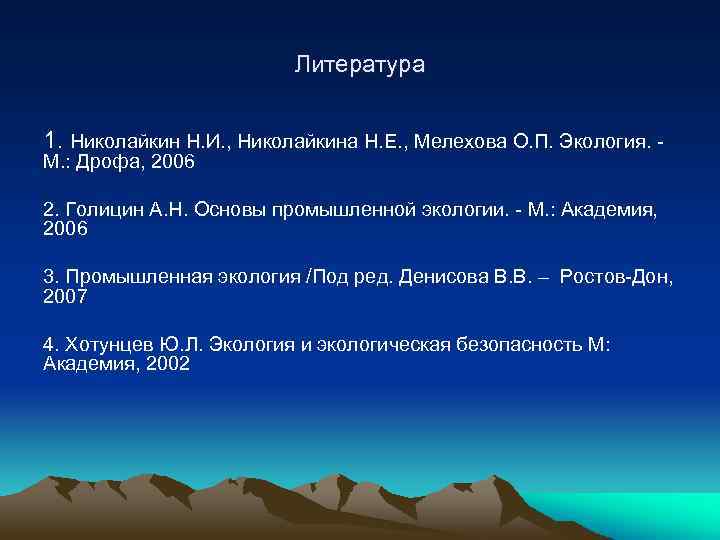 Литература

1. Николайкин Н.И., Николайкина Н.Е., Мелехова О.П. Экология. - М.: Дрофа, 2006

2. Голицин А.Н. Основы промышленной экологии. - М.: Академия, 2006

3. Промышленная экология /Под ред. Денисова В.В. – Ростов-Дон, 2007

4. Хотунцев Ю.Л. Экология и экологическая безопасность М: Академия, 2002